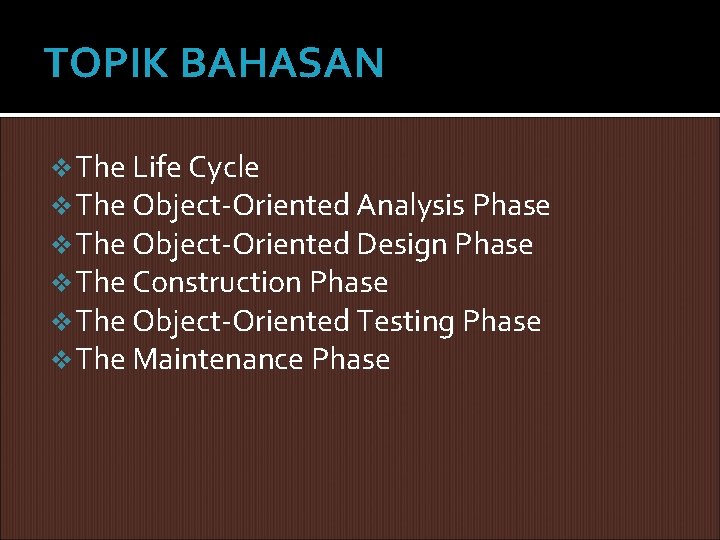 TOPIK BAHASAN

❖ The Life Cycle
❖ The Object-Oriented Analysis Phase
❖ The Object-Oriented Design Phase
❖ The Construction Phase
❖ The Object-Oriented Testing Phase
❖ The Maintenance Phase